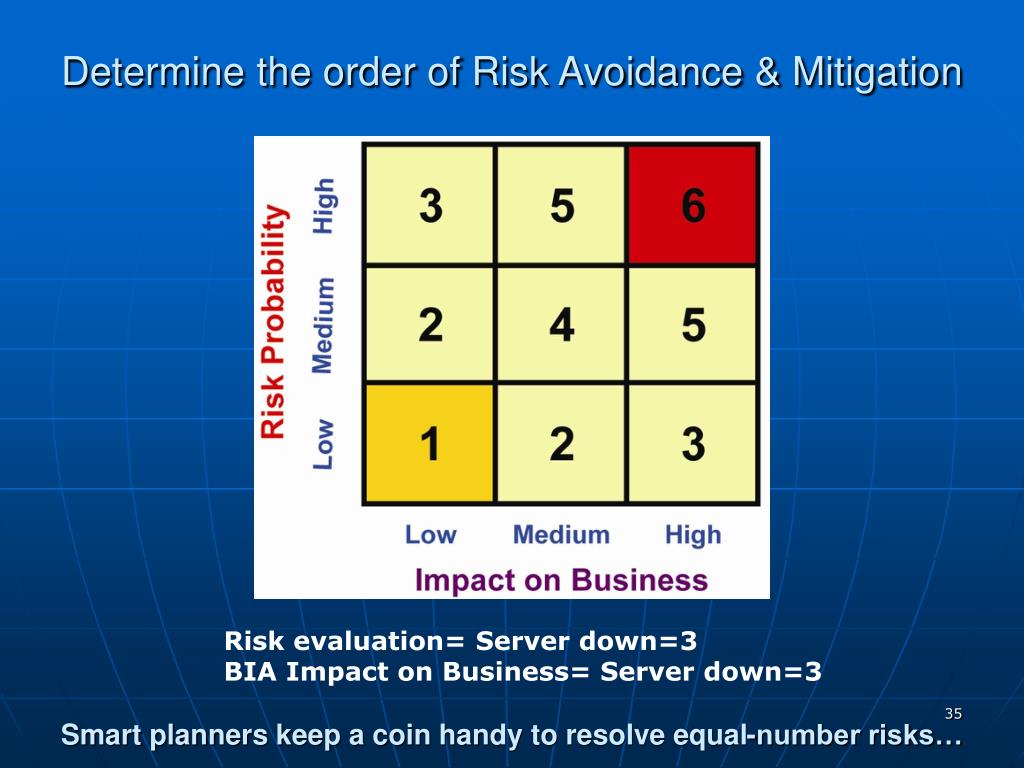 Determine the order of Risk Avoidance & Mitigation

Risk Probability

| | | | |
|---|---|---|---|
| High | 3 | 5 | 6 |
| Medium | 2 | 4 | 5 |
| Low | 1 | 2 | 3 |
| | Low | Medium | High |

Impact on Business

Risk evaluation= Server down=3
BIA Impact on Business= Server down=3

35

Smart planners keep a coin handy to resolve equal-number risks…